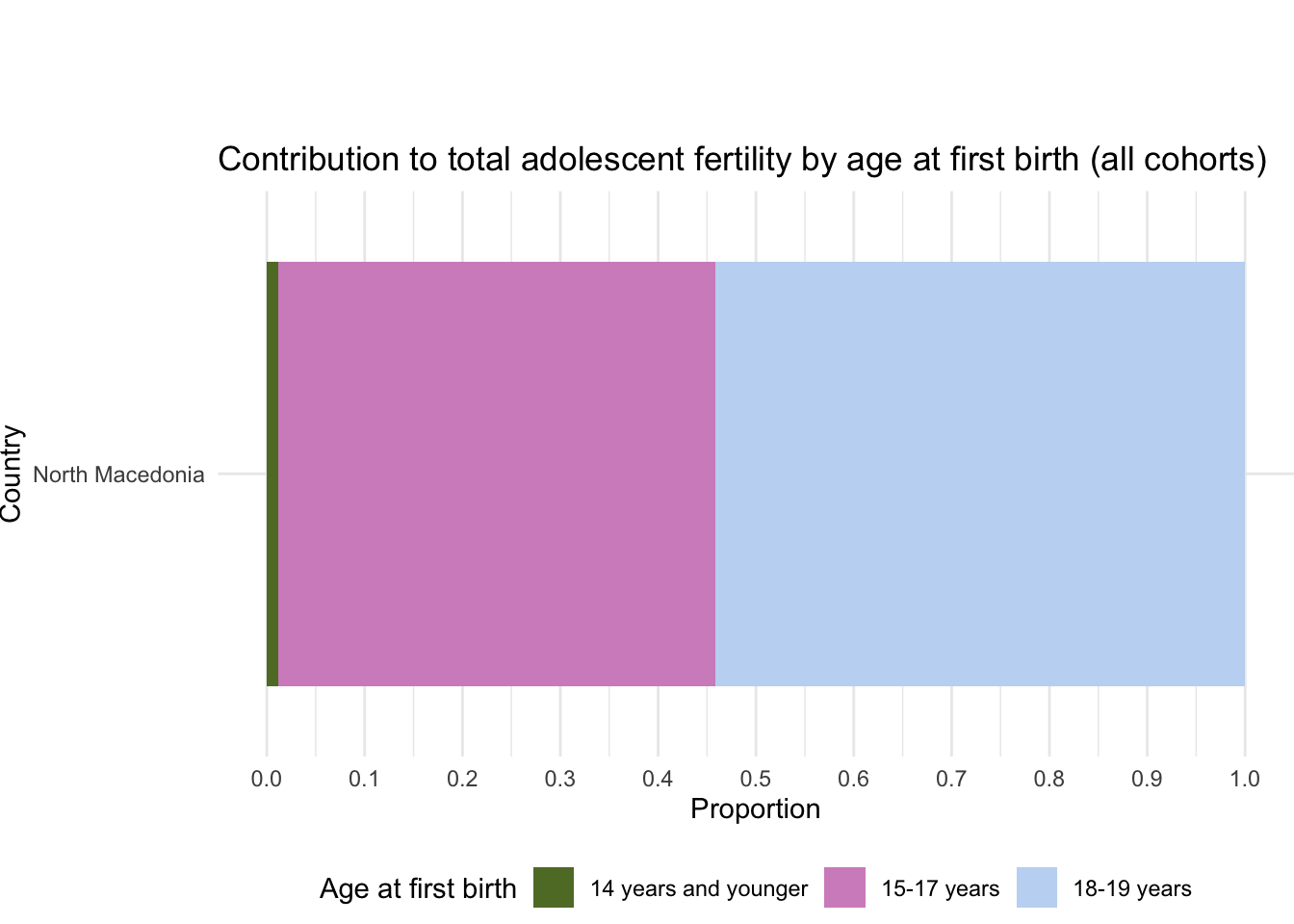 Contribution to total adolescent fertility by age at first birth (all cohorts)

Country

North Macedonia

0.0 0.1 0.2 0.3 0.4 0.5 0.6 0.7 0.8 0.9 1.0

Proportion

Age at first birth 14 years and younger 15-17 years 18-19 years